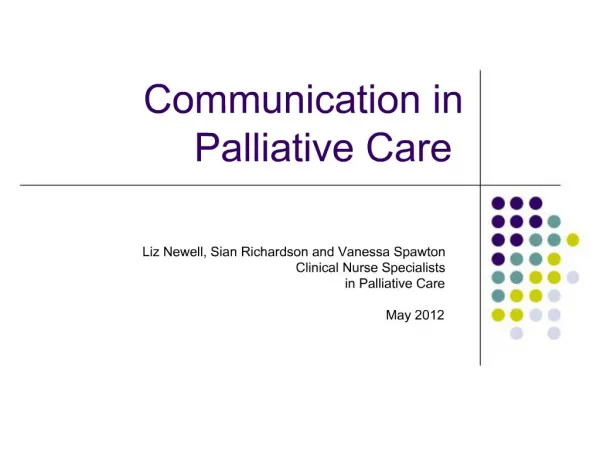 Communication in Palliative Care

Liz Newell, Sian Richardson and Vanessa Spawton
Clinical Nurse Specialists
in Palliative Care

May 2012